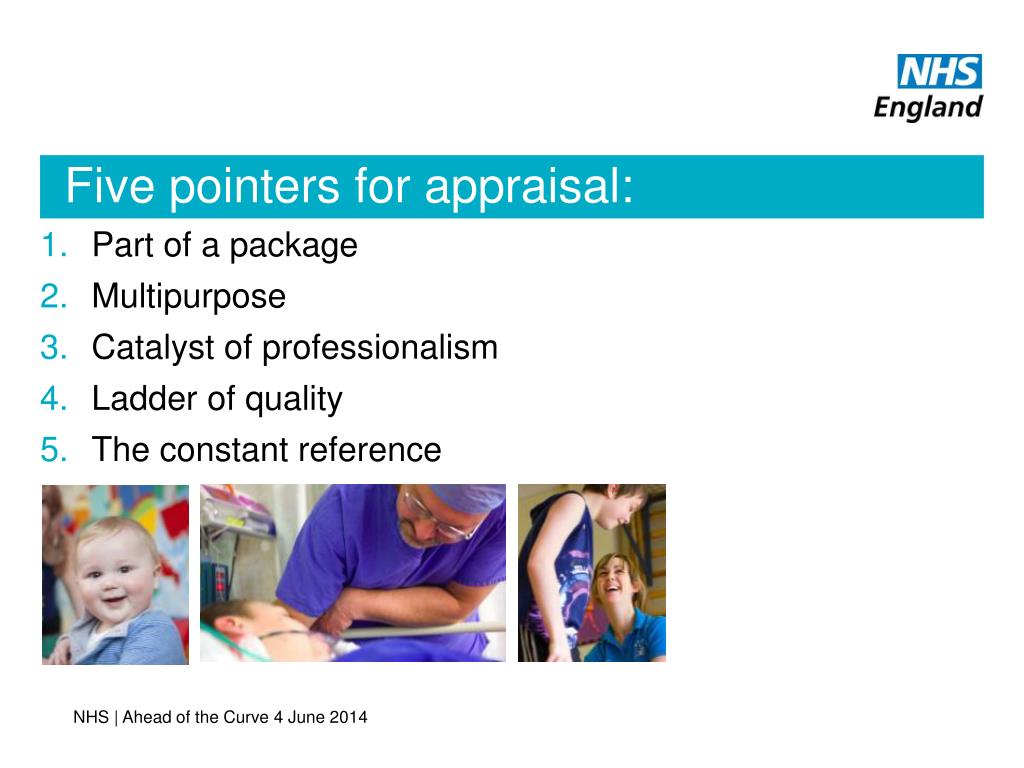 NHS
England

Five pointers for appraisal:

1. Part of a package
2. Multipurpose
3. Catalyst of professionalism
4. Ladder of quality
5. The constant reference

NHS | Ahead of the Curve 4 June 2014